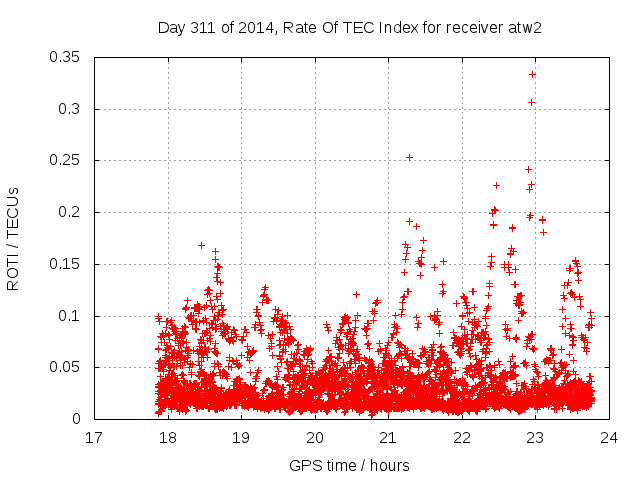 Day 311 of 2014, Rate Of TEC Index for receiver atw2

ROTI / TECUs

0.35
0.3
0.25
0.2
0.15
0.1
0.05
0

17
18
19
20
21
22
23
24

GPS time / hours